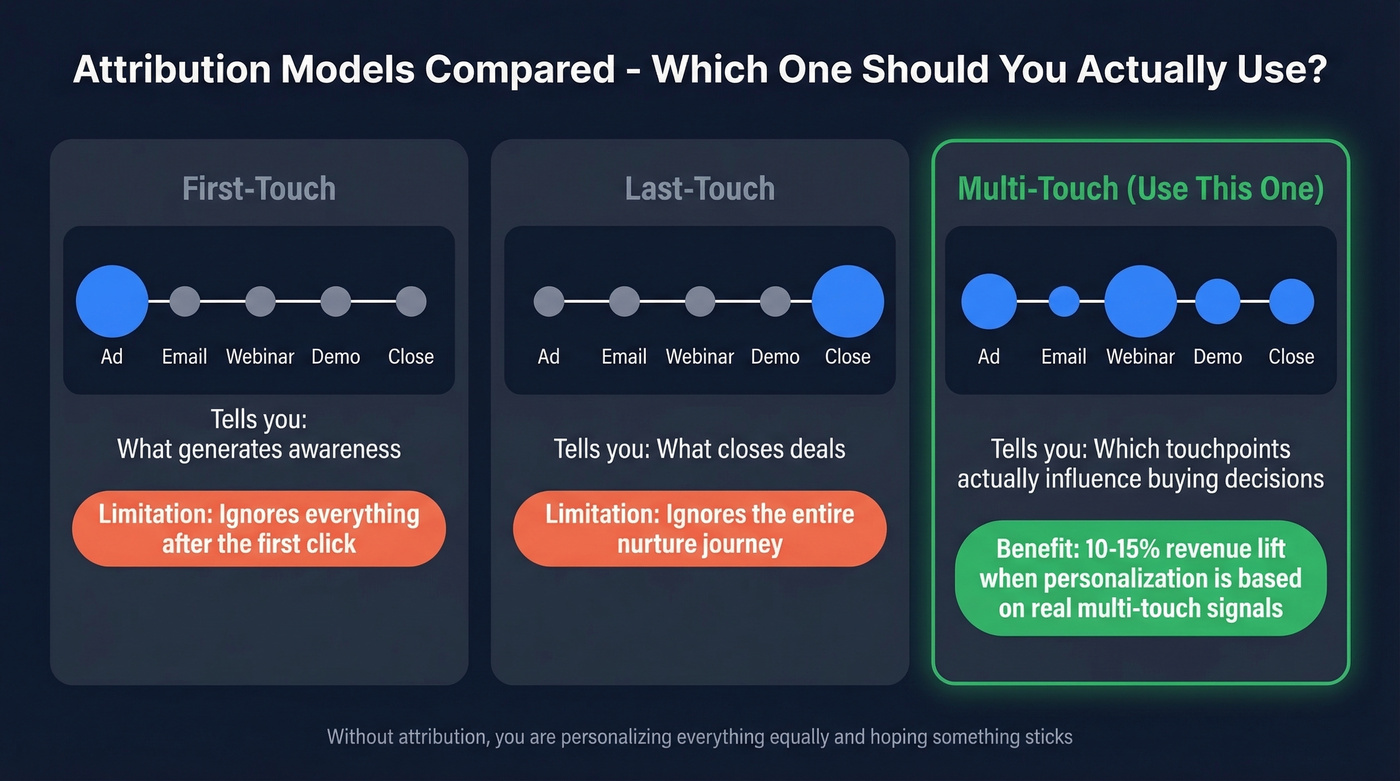 Attribution Models Compared - Which One Should You Actually Use?

First-Touch

Ad Email Webinar Demo Close

Tells you:
What generates awareness

Limitation: Ignores everything after the first click

Last-Touch

Ad Email Webinar Demo Close

Tells you: What closes deals

Limitation: Ignores the entire nurture journey

Multi-Touch (Use This One)

Ad Email Webinar Demo Close

Tells you: Which touchpoints actually influence buying decisions

Benefit: 10-15% revenue lift when personalization is based on real multi-touch signals

Without attribution, you are personalizing everything equally and hoping something sticks